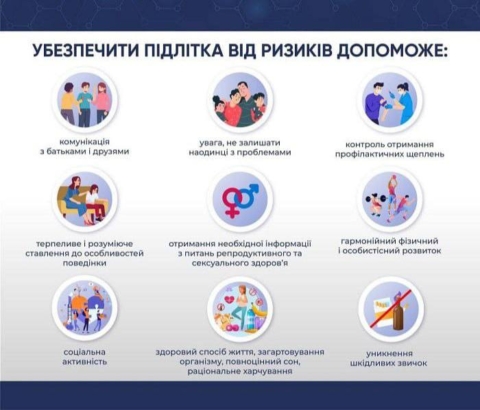 УБЕЗПЕЧИТИ ПІДЛІТКА ВІД РИЗИКІВ ДОПОМОЖЕ:

комунікація з батьками і друзями

увага, не залишати наодинці з проблемами

контроль отримання профілактичних щеплень

терпеливе і розуміюче ставлення до особливостей поведінки

отримання необхідної інформації з питань репродуктивного та сексуального здоров'я

гармонійний фізичний і особистісний розвиток

соціальна активність

здоровий спосіб життя, загартовування організму, повноцінний сон, раціональне харчування

уникнення шкідливих звичок